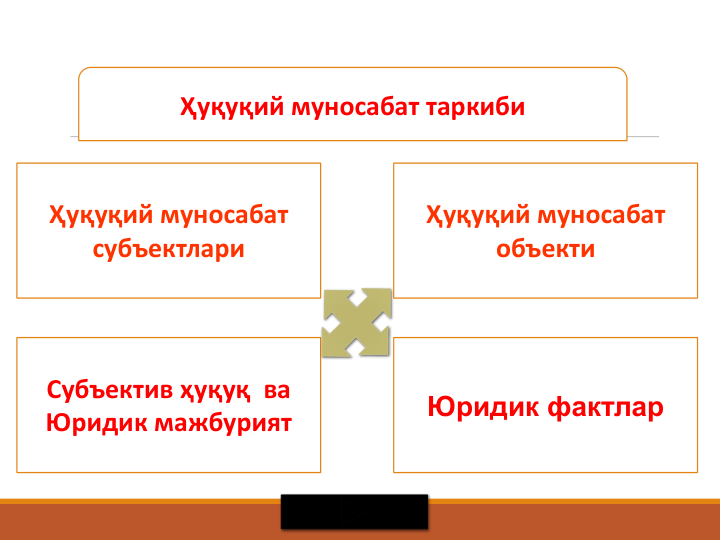 Ҳуқуқий муносабат таркиби

Ҳуқуқий муносабат субъектлари

Ҳуқуқий муносабат объекти

Субъектив ҳуқуқ ва Юридик мажбурият

Юридик фактлар